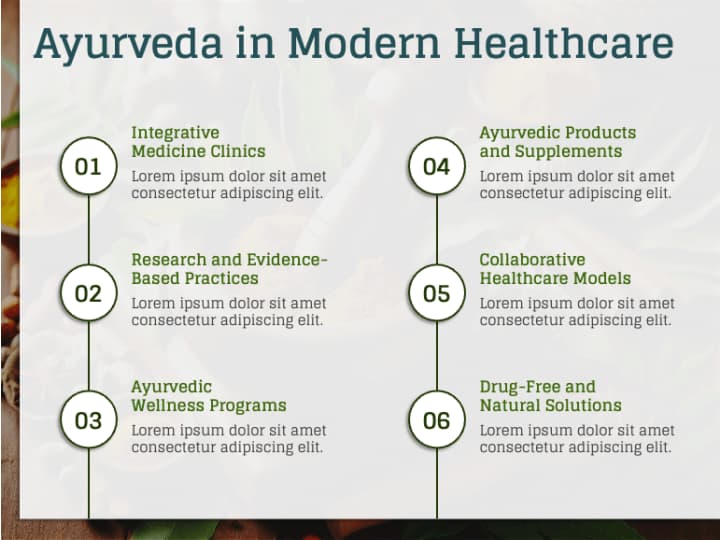 Ayurveda in Modern Healthcare

01
Integrative Medicine Clinics
Lorem ipsum dolor sit amet consectetur adipiscing elit.

02
Research and Evidence-Based Practices
Lorem ipsum dolor sit amet consectetur adipiscing elit.

03
Ayurvedic Wellness Programs
Lorem ipsum dolor sit amet consectetur adipiscing elit.

04
Ayurvedic Products and Supplements
Lorem ipsum dolor sit amet consectetur adipiscing elit.

05
Collaborative Healthcare Models
Lorem ipsum dolor sit amet consectetur adipiscing elit.

06
Drug-Free and Natural Solutions
Lorem ipsum dolor sit amet consectetur adipiscing elit.